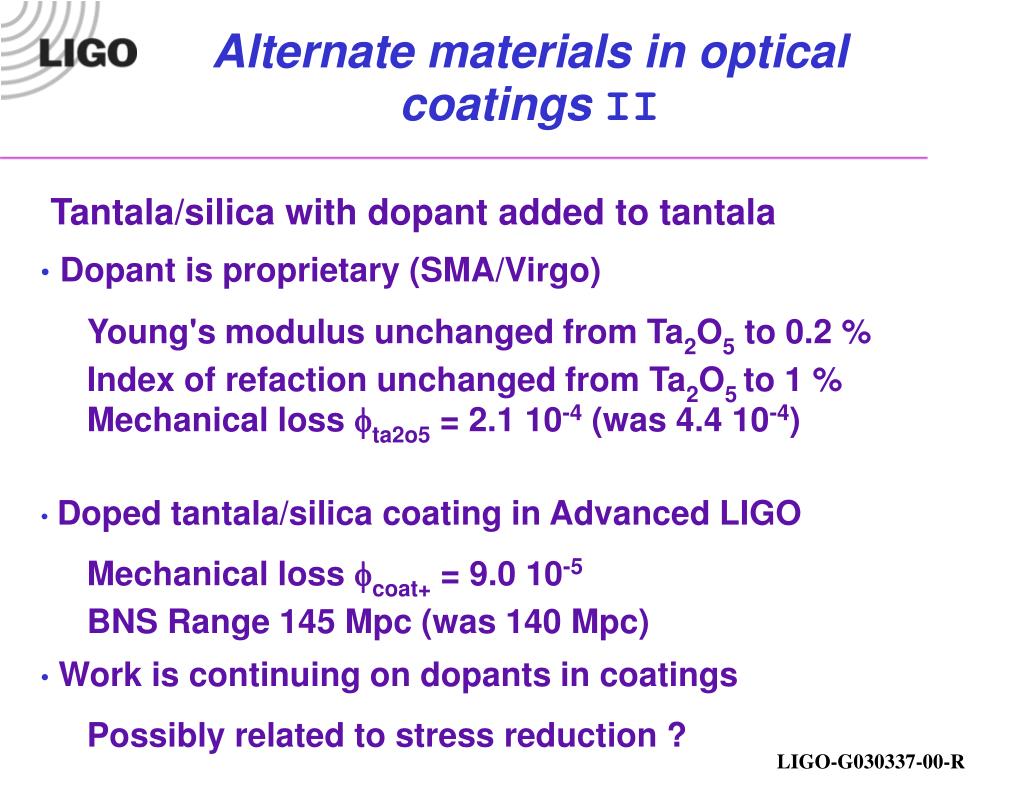 LIGO

Alternate materials in optical coatings II

Tantala/silica with dopant added to tantala

• Dopant is proprietary (SMA/Virgo)

Young's modulus unchanged from $Ta_2O_5$ to 0.2 %
Index of refaction unchanged from $Ta_2O_5$ to 1 %
Mechanical loss $\phi_{ta2o5}$ = 2.1 $10^{-4}$ (was 4.4 $10^{-4}$)

• Doped tantala/silica coating in Advanced LIGO

Mechanical loss $\phi_{coat+}$ = 9.0 $10^{-5}$
BNS Range 145 Mpc (was 140 Mpc)

• Work is continuing on dopants in coatings

Possibly related to stress reduction ?

LIGO-G030337-00-R